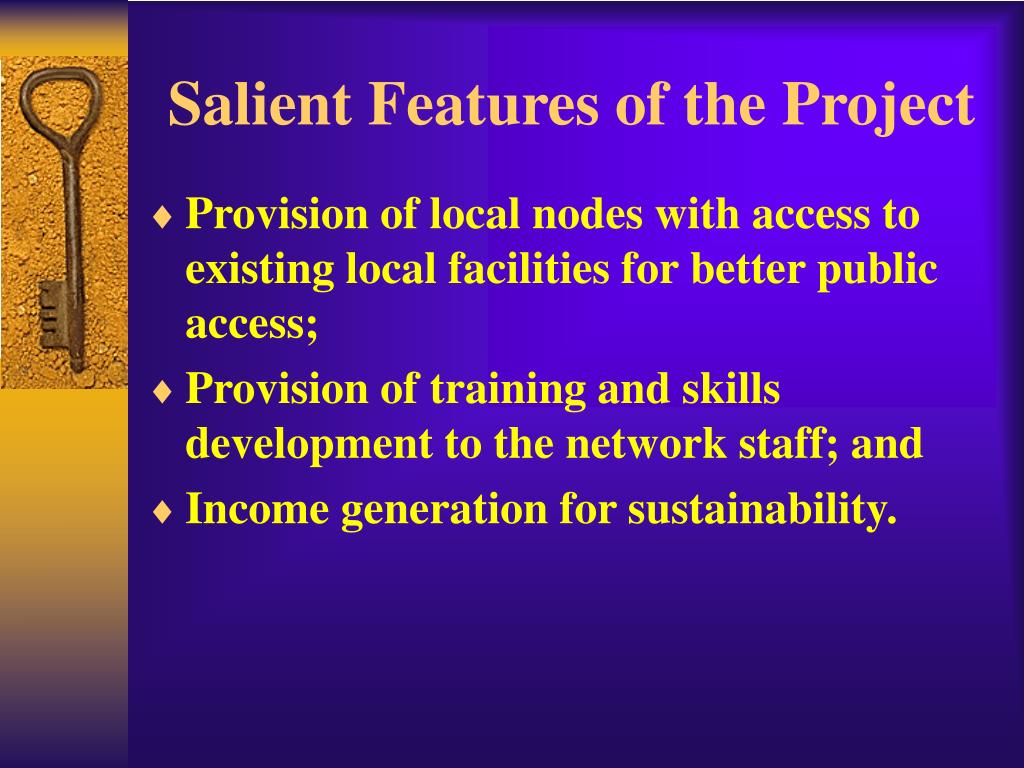 Salient Features of the Project

♦ Provision of local nodes with access to existing local facilities for better public access;
♦ Provision of training and skills development to the network staff; and
♦ Income generation for sustainability.